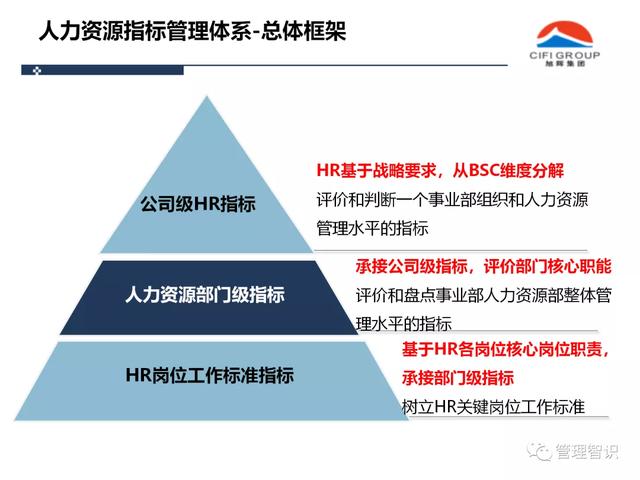 人力资源指标管理体系-总体框架

CIFI GROUP
旭辉集团

公司级HR指标

HR基于战略要求，从BSC维度分解
评价和判断一个事业部组织和人力资源管理水平的指标

人力资源部门级指标

承接公司级指标，评价部门核心职能
评价和盘点事业部人力资源部整体管理水平的指标

HR岗位工作标准指标

基于HR各岗位核心岗位职责，承接部门级指标
树立HR关键岗位工作标准

管理智识